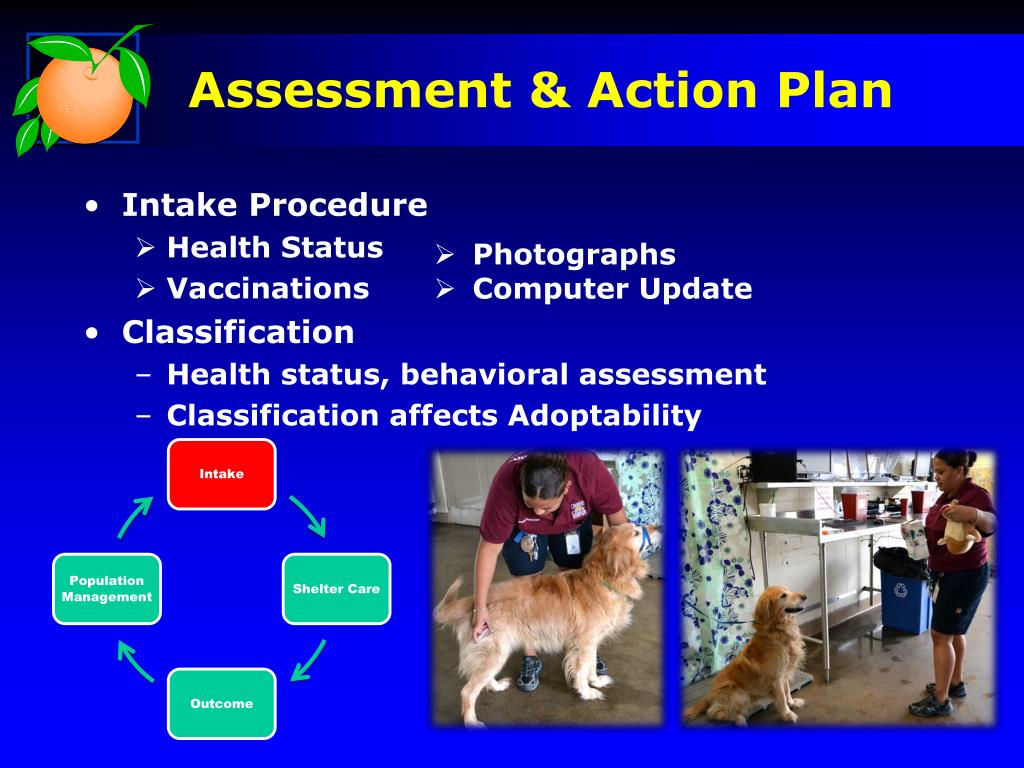 Assessment & Action Plan

• Intake Procedure
 ➢ Health Status
 ➢ Vaccinations
 ➢ Photographs
 ➢ Computer Update
• Classification
 – Health status, behavioral assessment
 – Classification affects Adoptability

Intake

Shelter Care

Outcome

Population Management